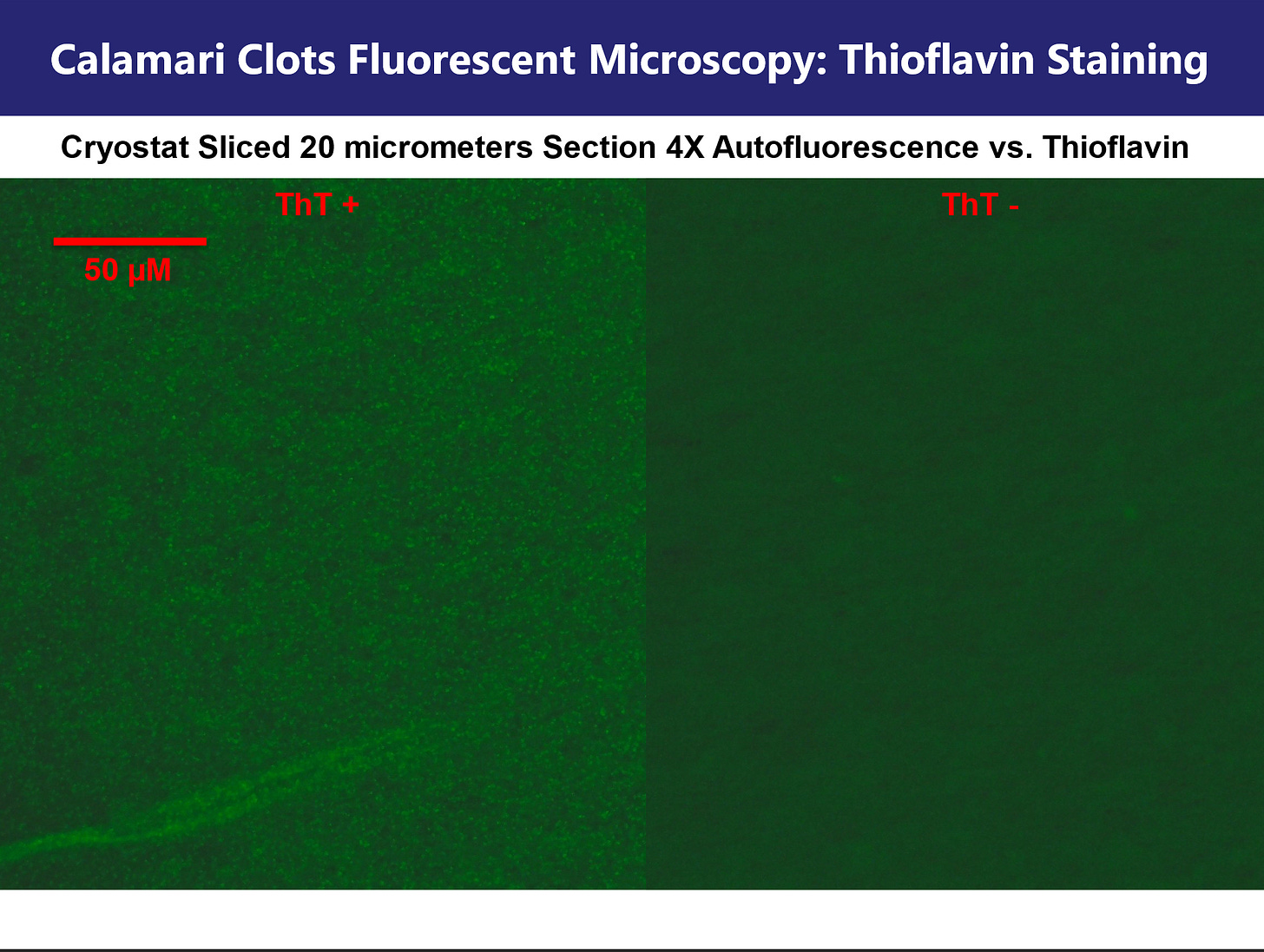 Calamari Clots Fluorescent Microscopy: Thioflavin Staining

Cryostat Sliced 20 micrometers Section 4X Autofluorescence vs. Thioflavin

ThT +

50 µM

ThT -